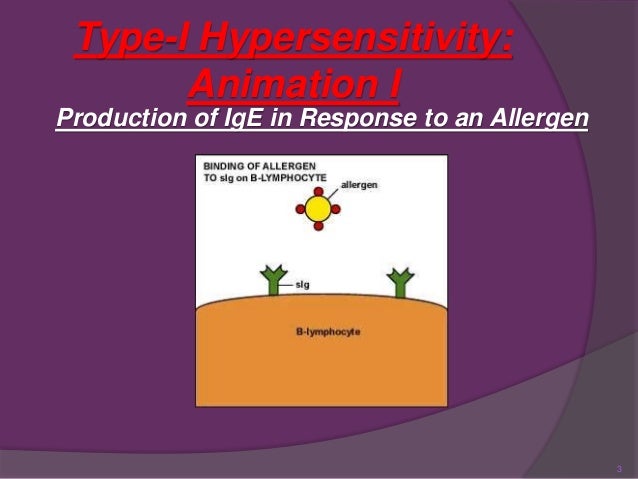 Type-I Hypersensitivity: Animation I

Production of IgE in Response to an Allergen

BINDING OF ALLERGEN TO sIg on B-LYMPHOCYTE

allergen

sIg

B-lymphocyte

3